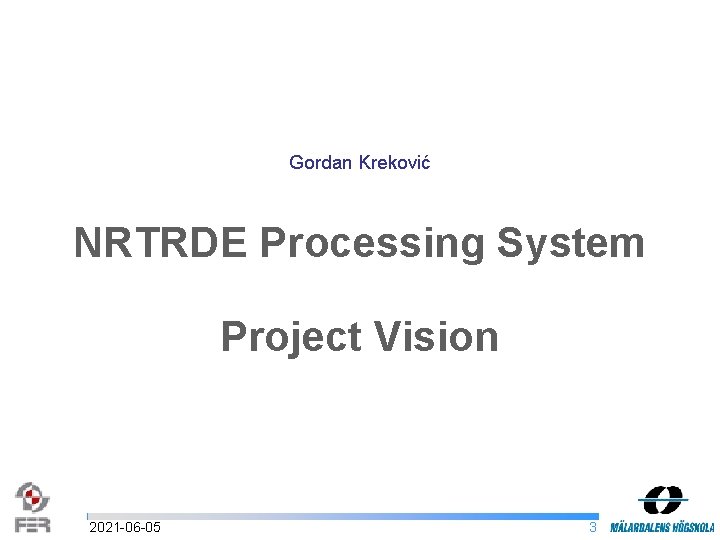 Gordan Kreković

NRTRDE Processing System

Project Vision

FER

2021-06-05

3

MÄLARDALENS HÖGSKOLA